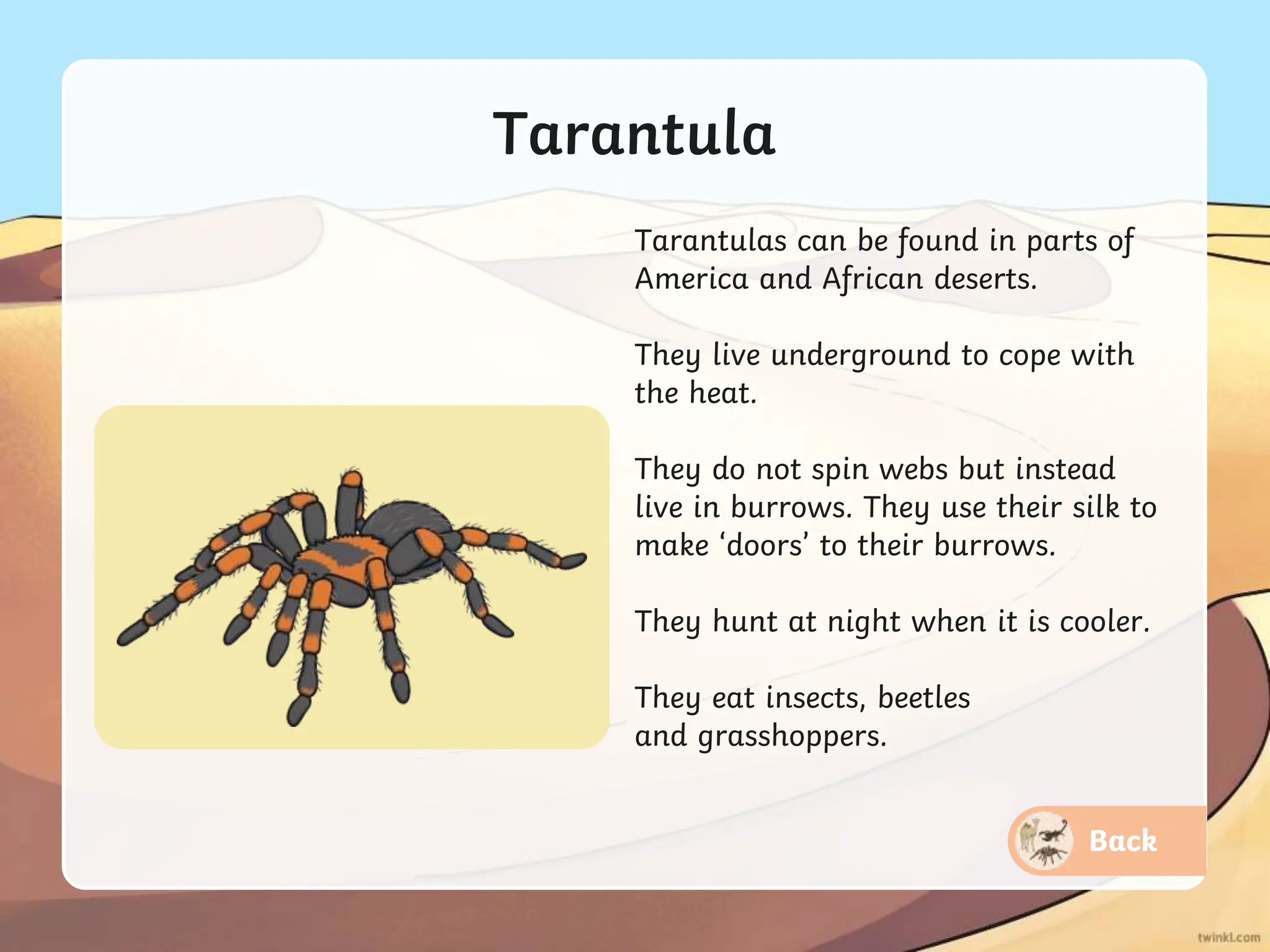 Tarantula

Tarantulas can be found in parts of America and African deserts.

They live underground to cope with the heat.

They do not spin webs but instead live in burrows. They use their silk to make ‘doors’ to their burrows.

They hunt at night when it is cooler.

They eat insects, beetles and grasshoppers.

Back

twinkl.com